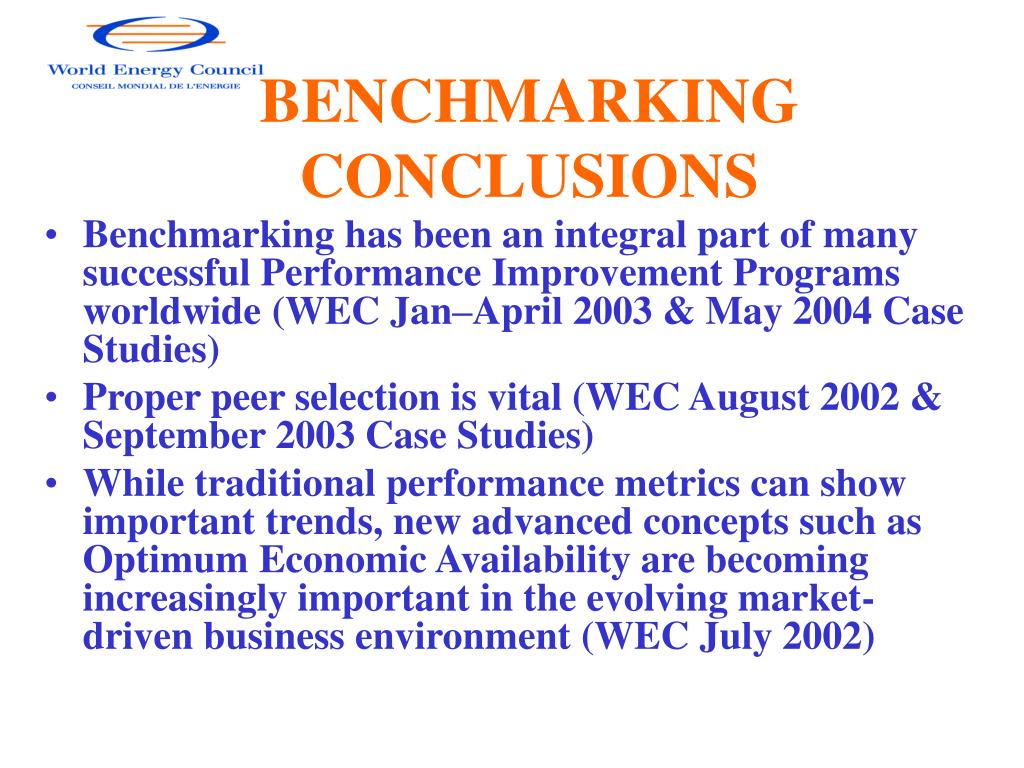 World Energy Council
CONSEIL MONDIAL DE L'ENERGIE

BENCHMARKING CONCLUSIONS

• Benchmarking has been an integral part of many successful Performance Improvement Programs worldwide (WEC Jan–April 2003 & May 2004 Case Studies)
• Proper peer selection is vital (WEC August 2002 & September 2003 Case Studies)
• While traditional performance metrics can show important trends, new advanced concepts such as Optimum Economic Availability are becoming increasingly important in the evolving market-driven business environment (WEC July 2002)